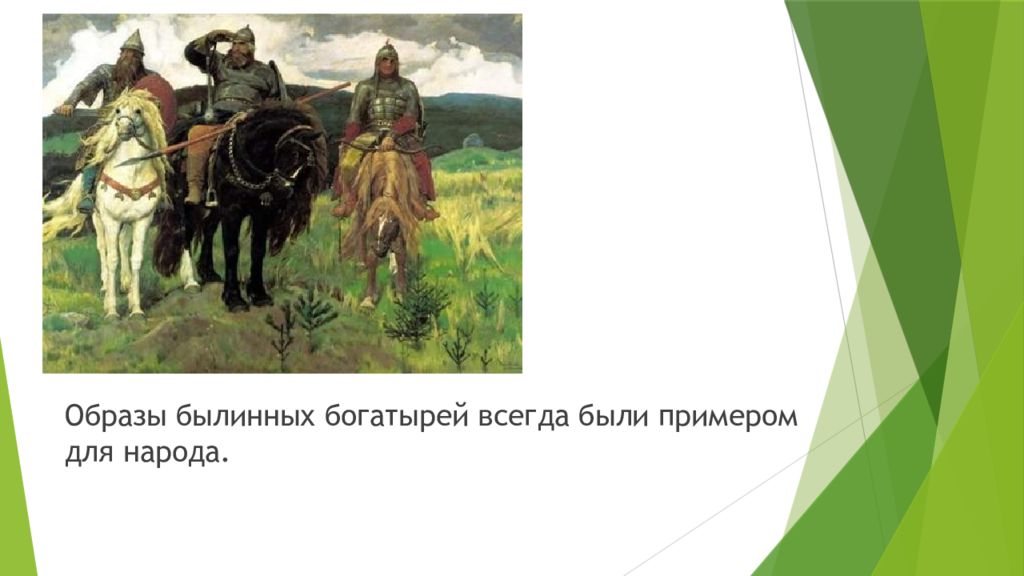 Образы былинных богатырей всегда были примером для народа.